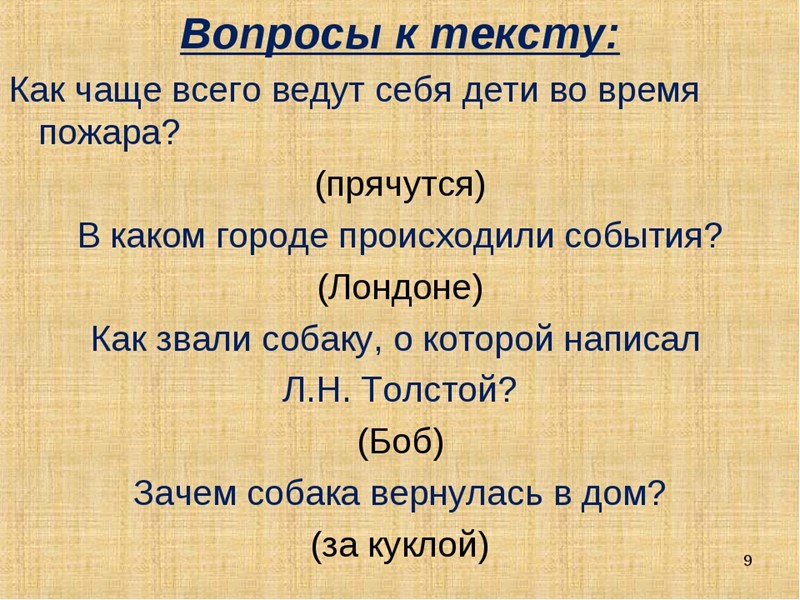 Вопросы к тексту:

Как чаще всего ведут себя дети во время пожара?

(прячутся)

В каком городе происходили события?

(Лондоне)

Как звали собаку, о которой написал Л.Н. Толстой?

(Боб)

Зачем собака вернулась в дом?

(за куклой)

9